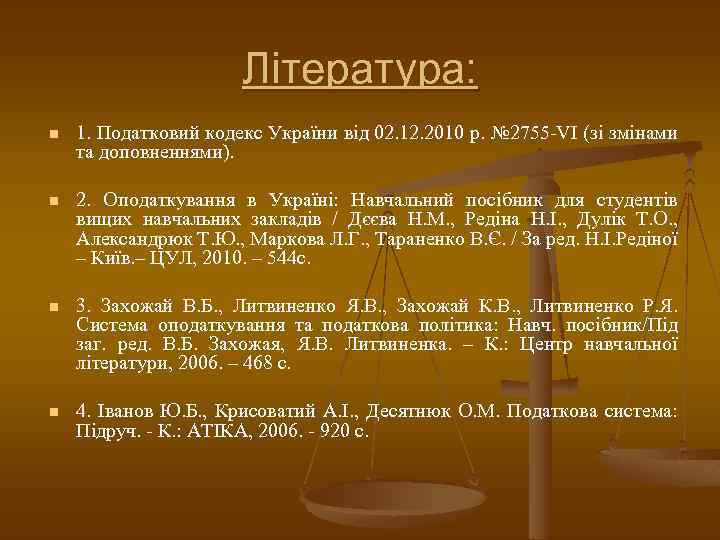 Література:

1. Податковий кодекс України від 02.12.2010 р. №2755-VI (зі змінами та доповненнями).

2. Оподаткування в Україні: Навчальний посібник для студентів вищих навчальних закладів / Дєєва Н.М., Редіна Н.І., Дулік Т.О., Александрюк Т.Ю., Маркова Л.Г., Тараненко В.Є. / За ред. Н.І.Редіної – Київ.– ЦУЛ, 2010. – 544с.

3. Захожай В.Б., Литвиненко Я.В., Захожай К.В., Литвиненко Р.Я. Система оподаткування та податкова політика: Навч. посібник/Під заг. ред. В.Б. Захожая, Я.В. Литвиненка. – К.: Центр навчальної літератури, 2006. – 468 с.

4. Іванов Ю.Б., Крисоватий А.І., Десятнюк О.М. Податкова система: Підруч. - К.: АТІКА, 2006. - 920 с.